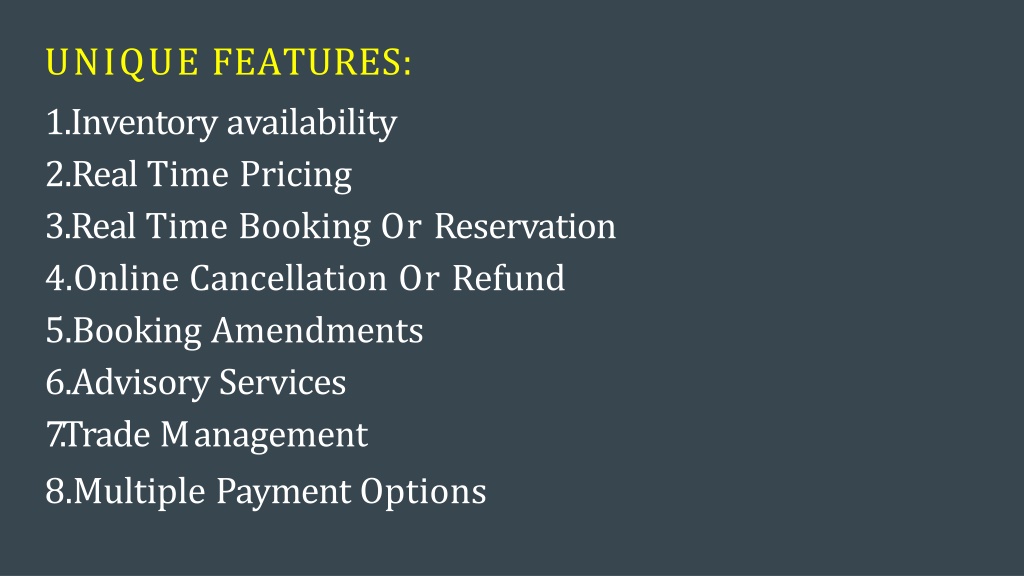 UNIQUE FEATURES:

1.Inventory availability
2.Real Time Pricing
3.Real Time Booking Or Reservation
4.Online Cancellation Or Refund
5.Booking Amendments
6.Advisory Services
7.Trade Management
8.Multiple Payment Options